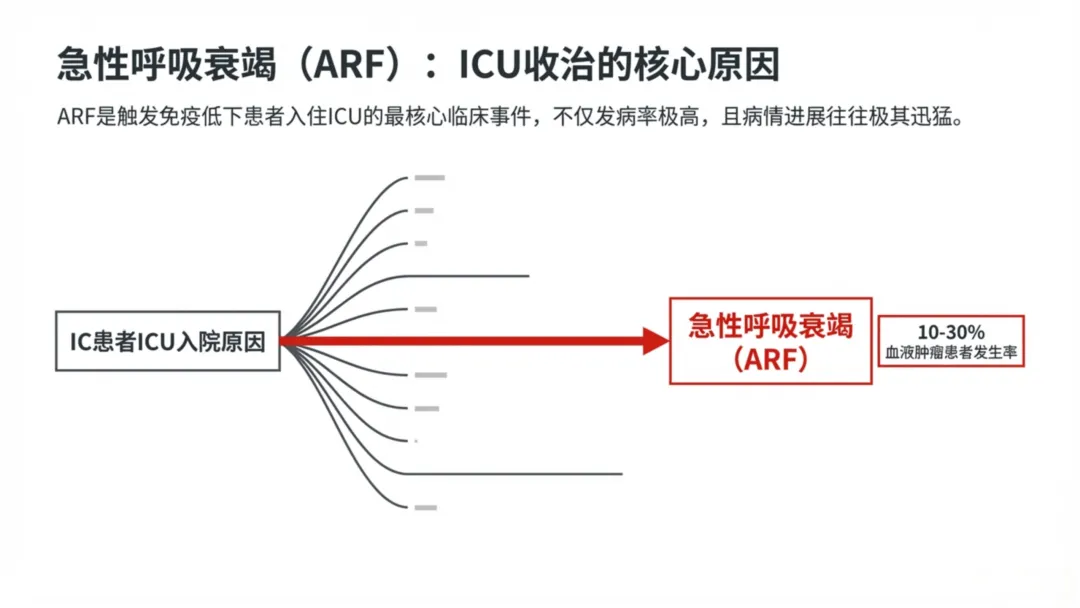 急性呼吸衰竭（ARF）：ICU收治的核心原因

ARF是触发免疫低下患者入住ICU的最核心临床事件，不仅发病率极高，且病情进展往往极其迅猛。

IC患者ICU入院原因

急性呼吸衰竭（ARF）

10-30%
血液肿瘤患者发生率